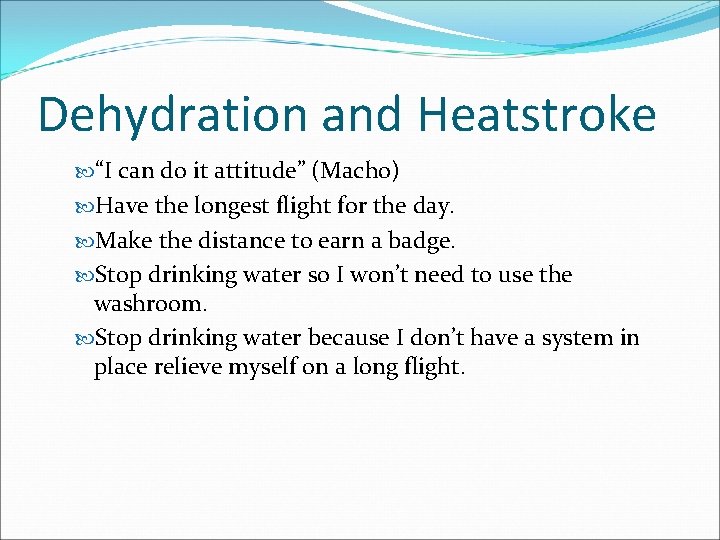 Dehydration and Heatstroke

“I can do it attitude” (Macho)

Have the longest flight for the day.

Make the distance to earn a badge.

Stop drinking water so I won’t need to use the washroom.

Stop drinking water because I don’t have a system in place relieve myself on a long flight.